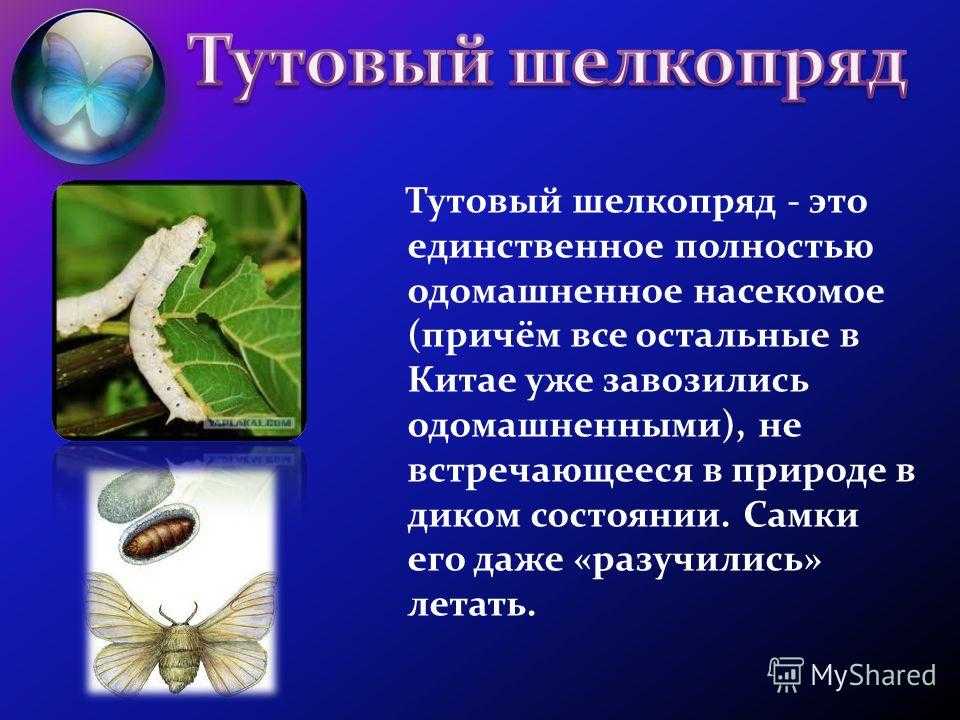 Тутовый шелкопряд

Тутовый шелкопряд - это единственное полностью одомашненное насекомое (причём все остальные в Китае уже завозились одомашненными), не встречающееся в природе в диком состоянии. Самки его даже «разучились» летать.

YAPLAKAL.COM

MyShared